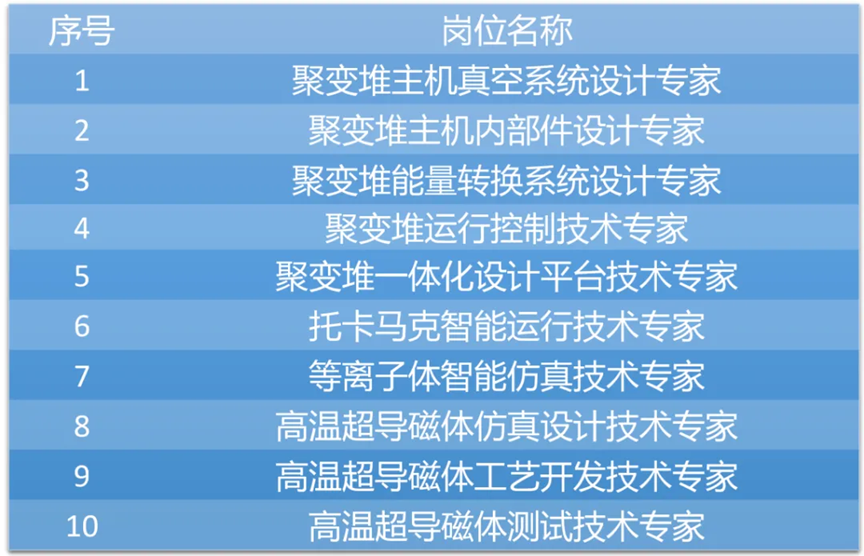 | 序号 | 岗位名称 |
|---|---|
| 1 | 聚变堆主机真空系统设计专家 |
| 2 | 聚变堆主机内部件设计专家 |
| 3 | 聚变堆能量转换系统设计专家 |
| 4 | 聚变堆运行控制技术专家 |
| 5 | 聚变堆一体化设计平台技术专家 |
| 6 | 托卡马克智能运行技术专家 |
| 7 | 等离子体智能仿真技术专家 |
| 8 | 高温超导磁体仿真设计技术专家 |
| 9 | 高温超导磁体工艺开发技术专家 |
| 10 | 高温超导磁体测试技术专家 |